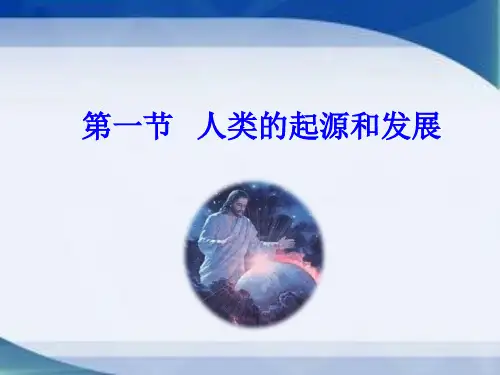 第一节 人类的起源和发展